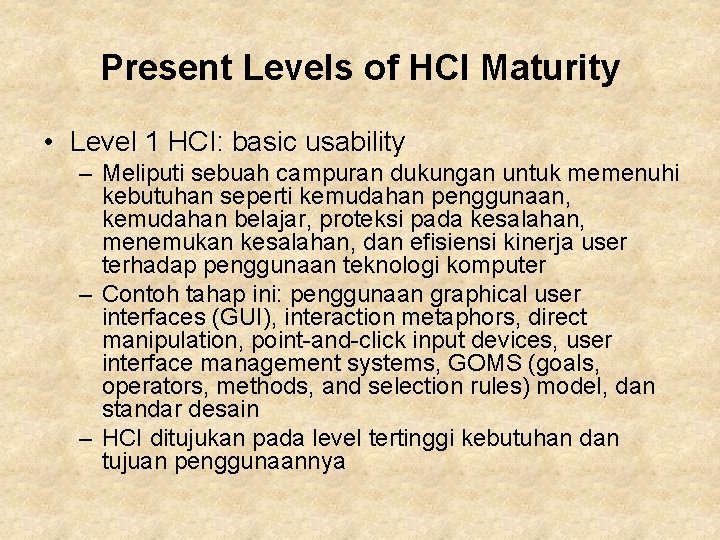 Present Levels of HCI Maturity

• Level 1 HCI: basic usability

– Meliputi sebuah campuran dukungan untuk memenuhi kebutuhan seperti kemudahan penggunaan, kemudahan belajar, proteksi pada kesalahan, menemukan kesalahan, dan efisiensi kinerja user terhadap penggunaan teknologi komputer

– Contoh tahap ini: penggunaan graphical user interfaces (GUI), interaction metaphors, direct manipulation, point-and-click input devices, user interface management systems, GOMS (goals, operators, methods, and selection rules) model, dan standar desain

– HCI ditujukan pada level tertinggi kebutuhan dan tujuan penggunaannya